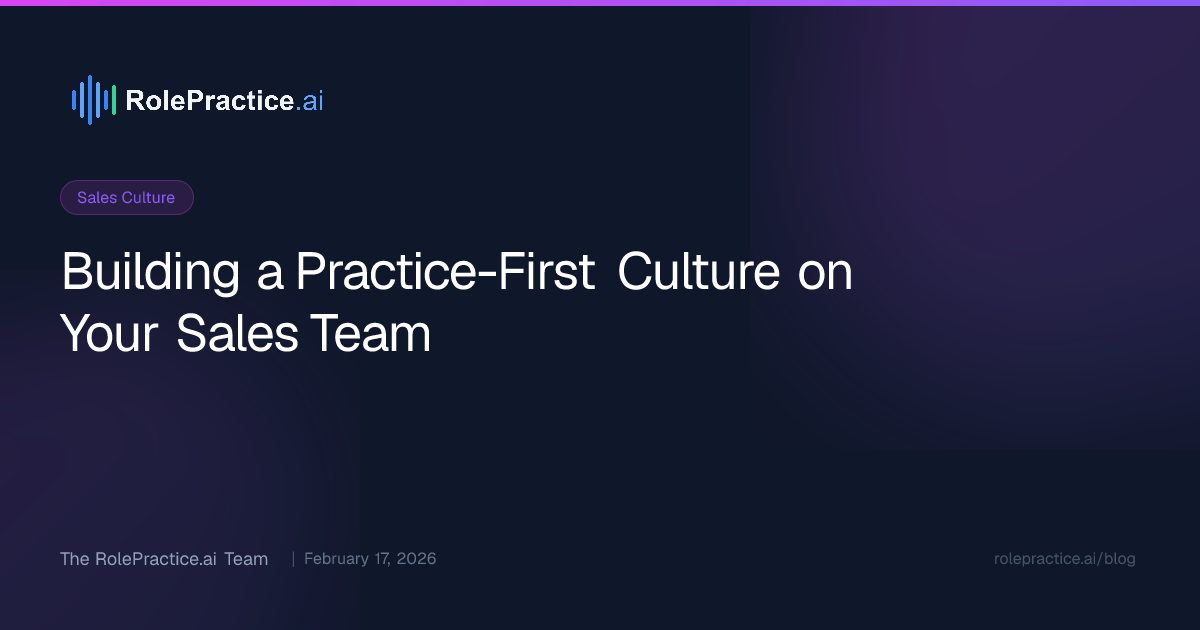 RolePractice.ai

Sales Culture

Building a Practice-First Culture on Your Sales Team

The RolePractice.ai Team | February 17, 2026

rolepractice.ai/blog